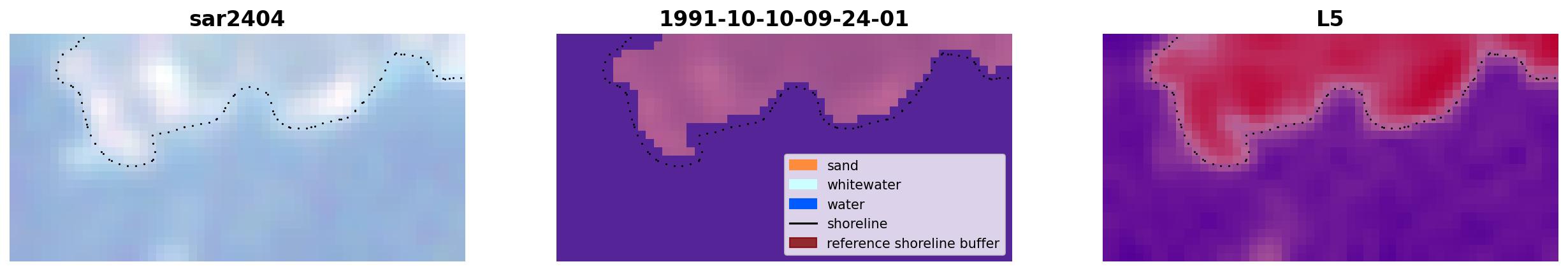 sar2404

1991-10-10-09-24-01

sand
whitewater
water
shoreline
reference shoreline buffer

L5